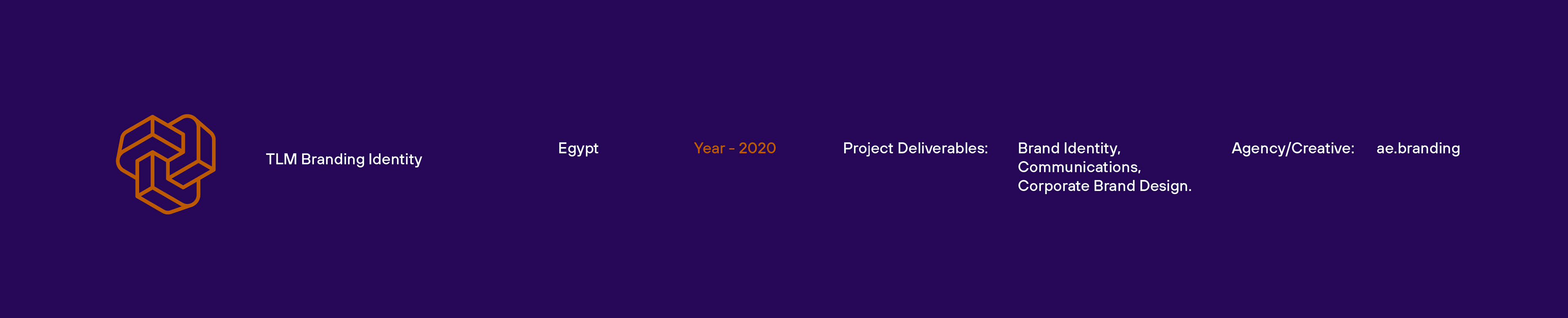 TLM Branding Identity

Egypt

Year - 2020

Project Deliverables:

Brand Identity, Communications, Corporate Brand Design.

Agency/Creative:

ae.branding